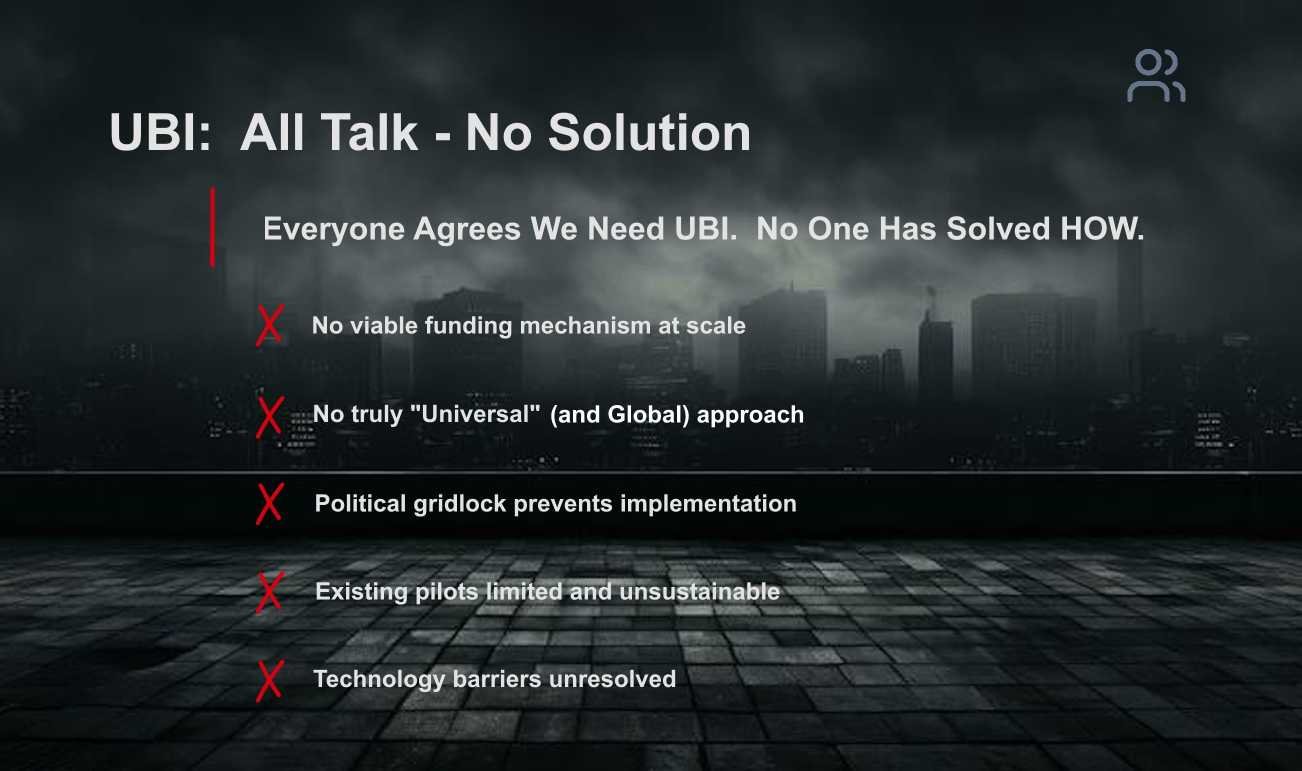 UBI:  All Talk - No Solution

Everyone Agrees We Need UBI.  No One Has Solved HOW.

X No viable funding mechanism at scale

X No truly "Universal" (and Global) approach

X Political gridlock prevents implementation

X Existing pilots limited and unsustainable

X Technology barriers unresolved